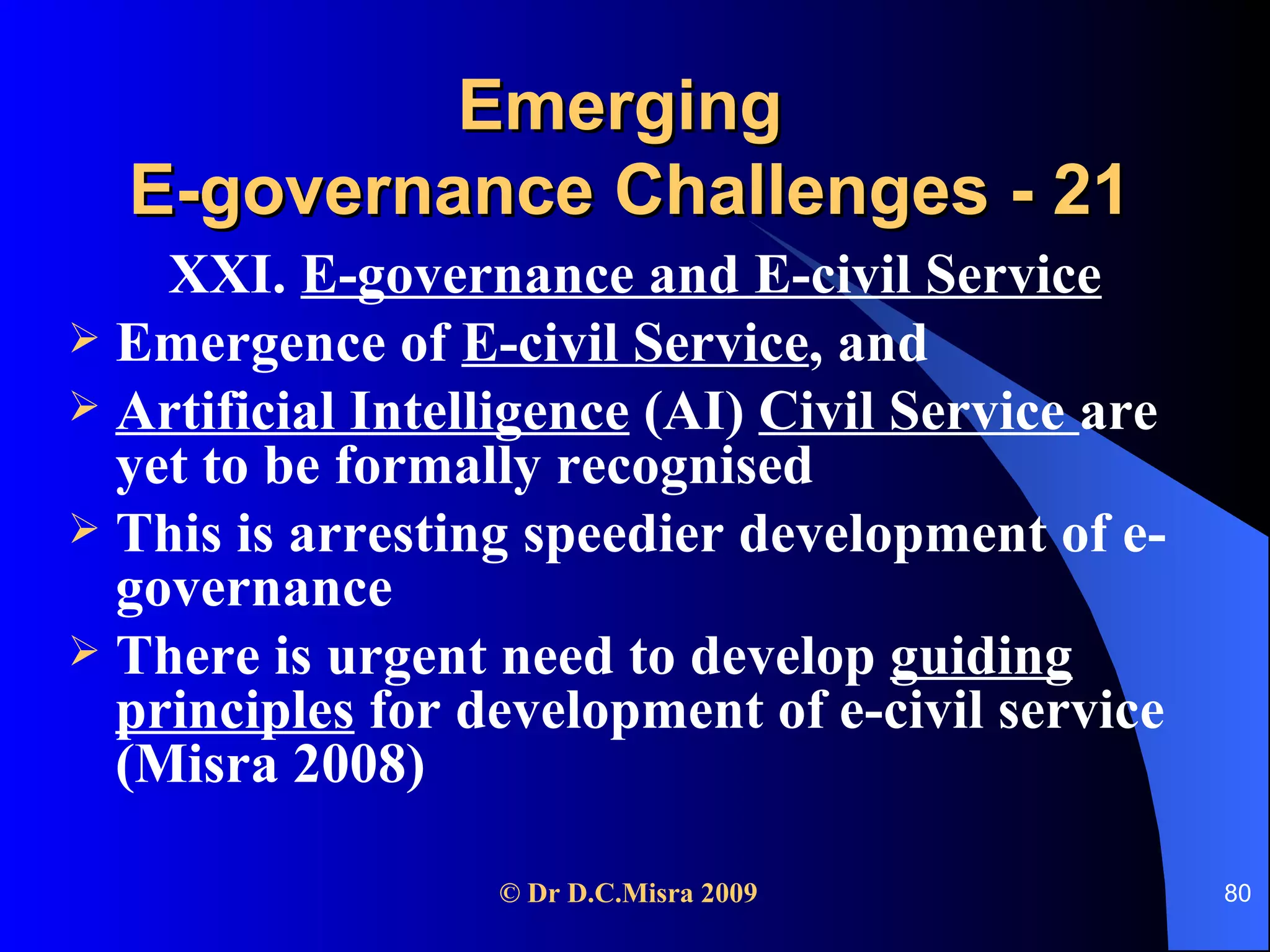 Emerging
E-governance Challenges - 21

XXI. E-governance and E-civil Service

➢ Emergence of E-civil Service, and

➢ Artificial Intelligence (AI) Civil Service are yet to be formally recognised

➢ This is arresting speedier development of e-governance

➢ There is urgent need to develop guiding principles for development of e-civil service (Misra 2008)

© Dr D.C.Misra 2009

80